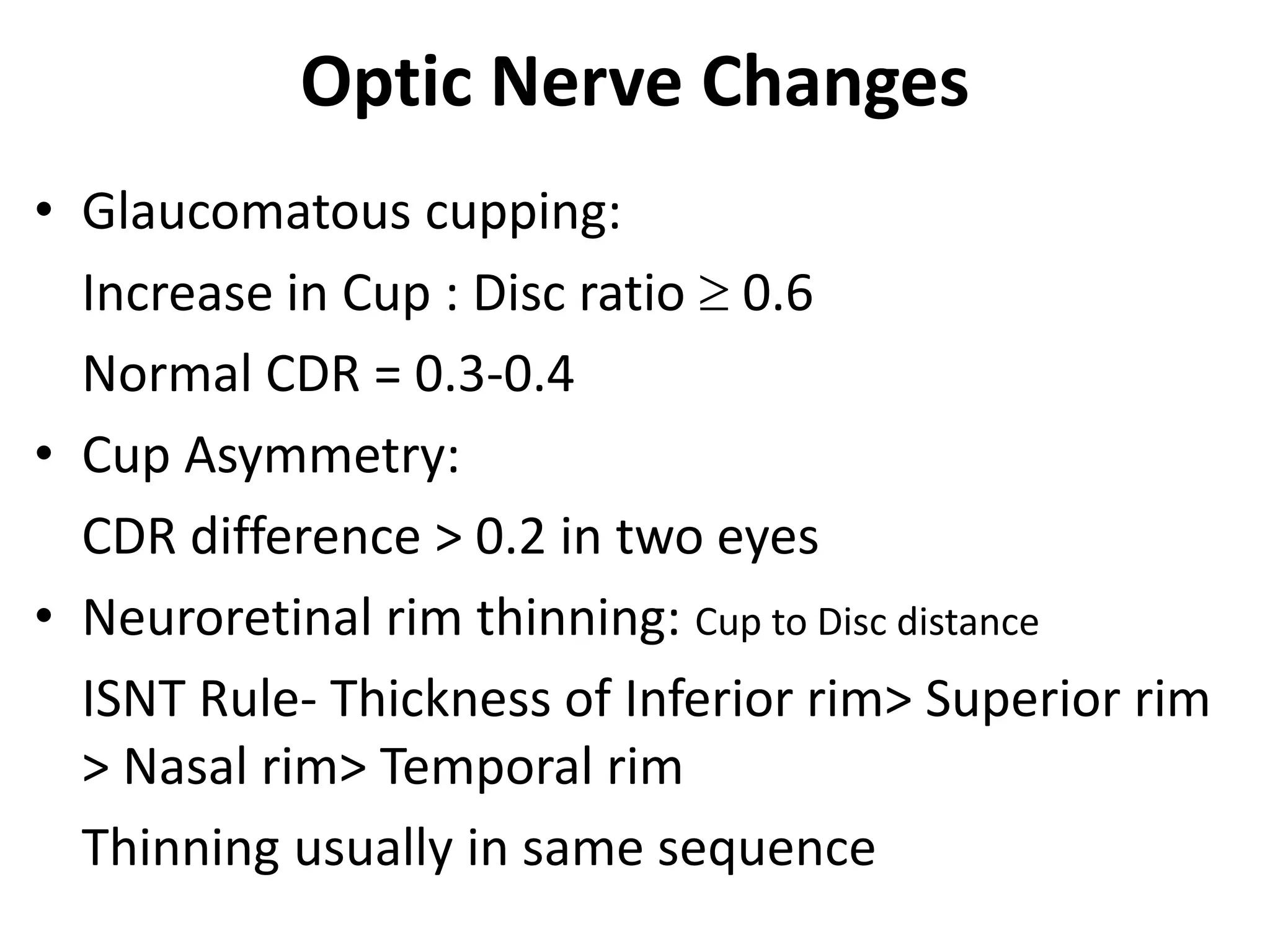 Optic Nerve Changes

• Glaucomatous cupping:

Increase in Cup : Disc ratio $\geq$ 0.6

Normal CDR = 0.3-0.4

• Cup Asymmetry:

CDR difference > 0.2 in two eyes

• Neuroretinal rim thinning: Cup to Disc distance

ISNT Rule- Thickness of Inferior rim> Superior rim > Nasal rim> Temporal rim

Thinning usually in same sequence